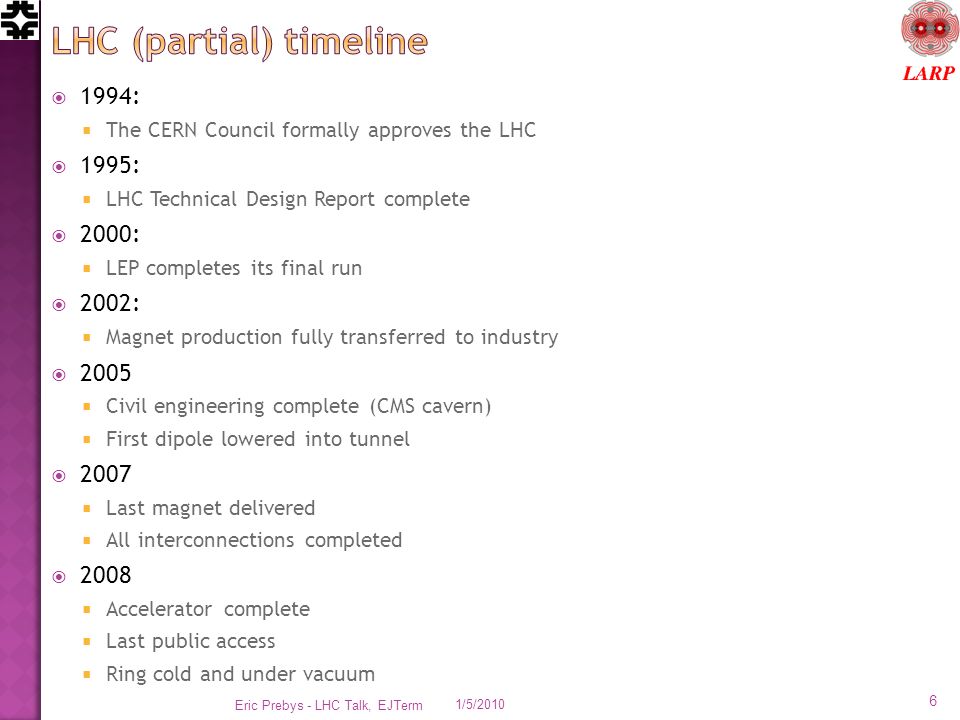 LHC (partial) timeline

LARP

1994:
The CERN Council formally approves the LHC

1995:
LHC Technical Design Report complete

2000:
LEP completes its final run

2002:
Magnet production fully transferred to industry

2005
Civil engineering complete (CMS cavern)
First dipole lowered into tunnel

2007
Last magnet delivered
All interconnections completed

2008
Accelerator complete
Last public access
Ring cold and under vacuum

Eric Prebys - LHC Talk, EJTerm 1/5/2010 6